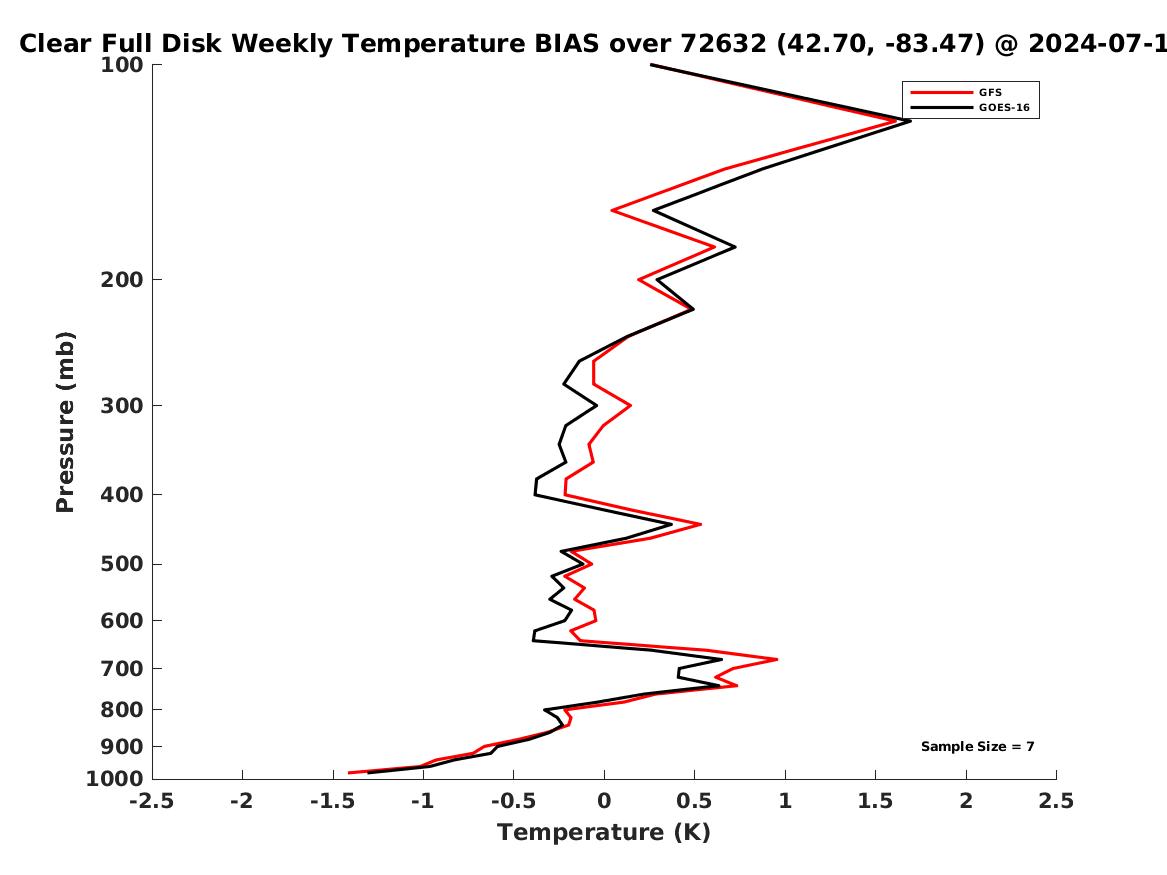 Clear Full Disk Weekly Temperature BIAS over 72632 (42.70, -83.47) @ 2024-07-1

GFS
GOES-16

Pressure (mb)
100
200
300
400
500
600
700
800
900
1000

Sample Size = 7

-2.5 -2 -1.5 -1 -0.5 0 0.5 1 1.5 2 2.5
Temperature (K)